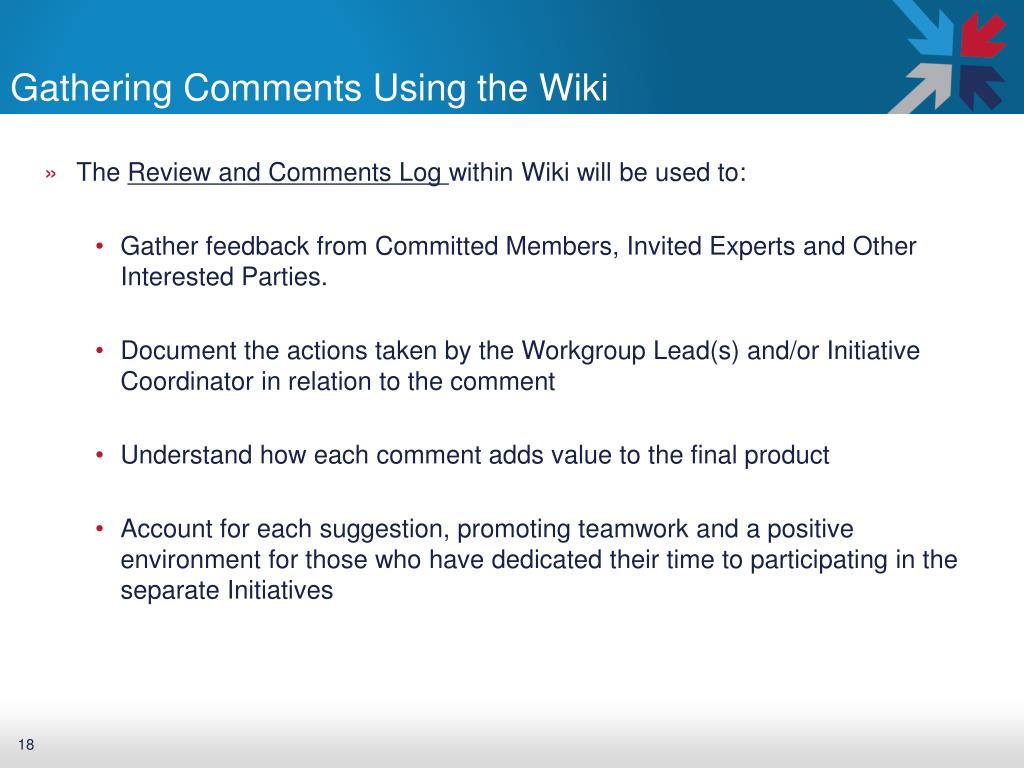 Gathering Comments Using the Wiki

» The Review and Comments Log within Wiki will be used to:

• Gather feedback from Committed Members, Invited Experts and Other Interested Parties.

• Document the actions taken by the Workgroup Lead(s) and/or Initiative Coordinator in relation to the comment

• Understand how each comment adds value to the final product

• Account for each suggestion, promoting teamwork and a positive environment for those who have dedicated their time to participating in the separate Initiatives

18